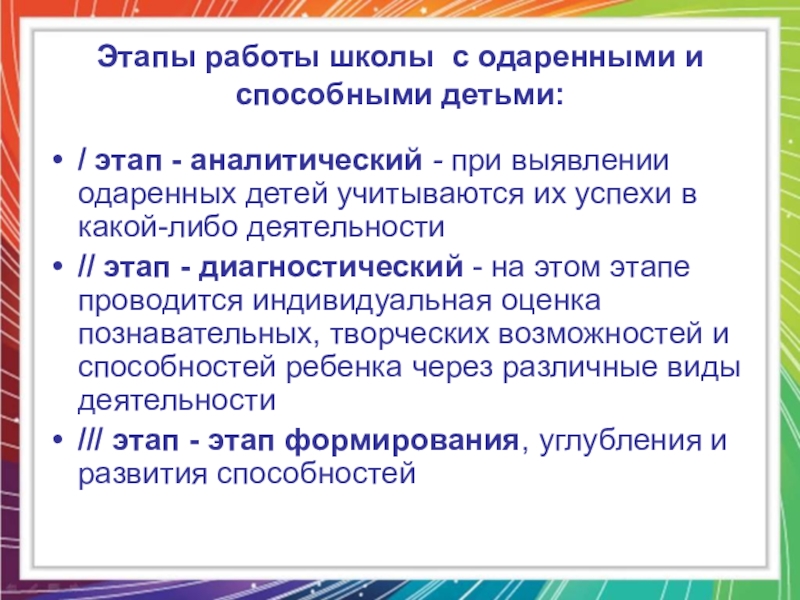 Этапы работы школы  с одаренными и способными детьми:

• / этап - аналитический - при выявлении одаренных детей учитываются их успехи в какой-либо деятельности
• // этап - диагностический - на этом этапе проводится индивидуальная оценка познавательных, творческих возможностей и способностей ребенка через различные виды деятельности
• /// этап - этап формирования, углубления и развития способностей